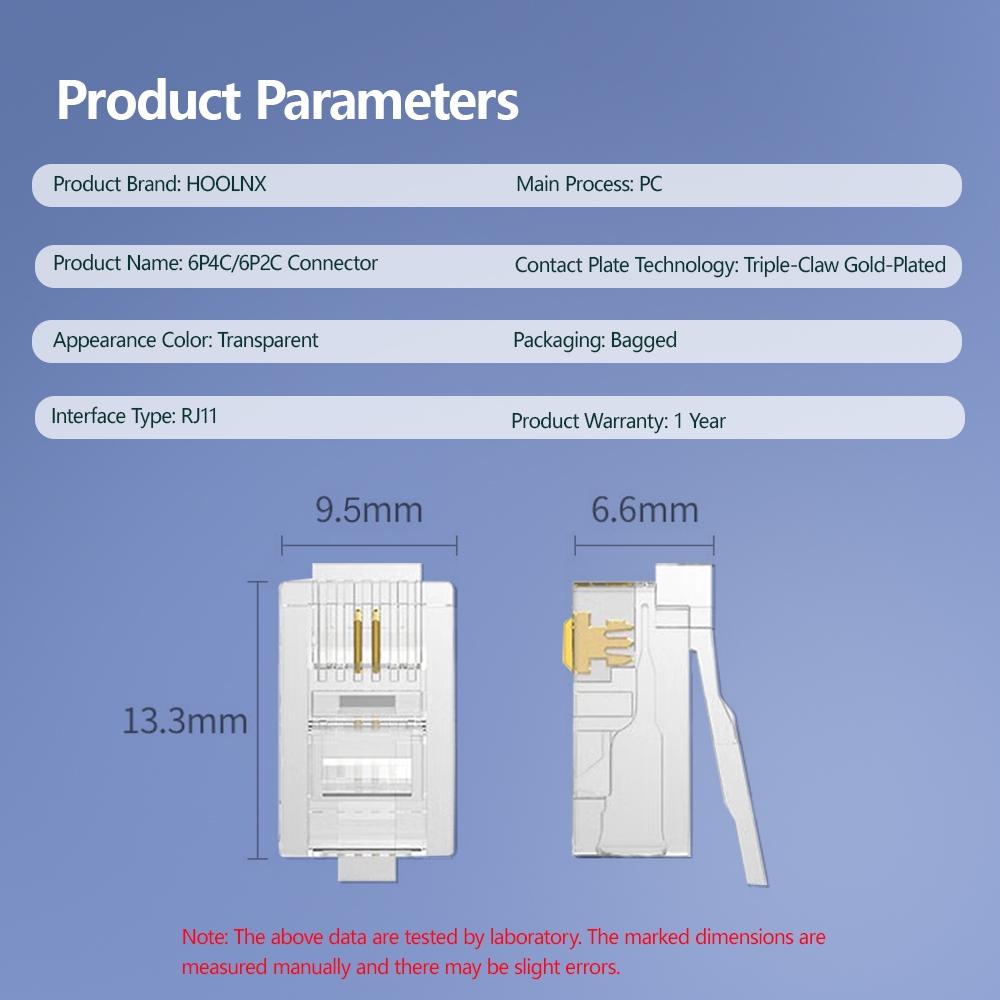 Product Parameters

Product Brand: HOOLNX

Main Process: PC

Product Name: 6P4C/6P2C Connector

Contact Plate Technology: Triple-Claw Gold-Plated

Appearance Color: Transparent

Packaging: Bagged

Interface Type: RJ11

Product Warranty: 1 Year

9.5mm

6.6mm

13.3mm

Note: The above data are tested by laboratory. The marked dimensions are measured manually and there may be slight errors.